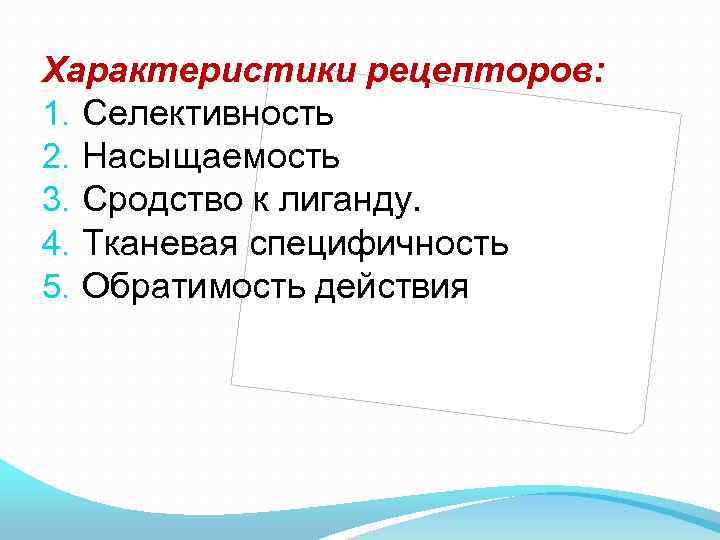 Характеристики рецепторов:
1. Селективность
2. Насыщаемость
3. Сродство к лиганду.
4. Тканевая специфичность
5. Обратимость действия